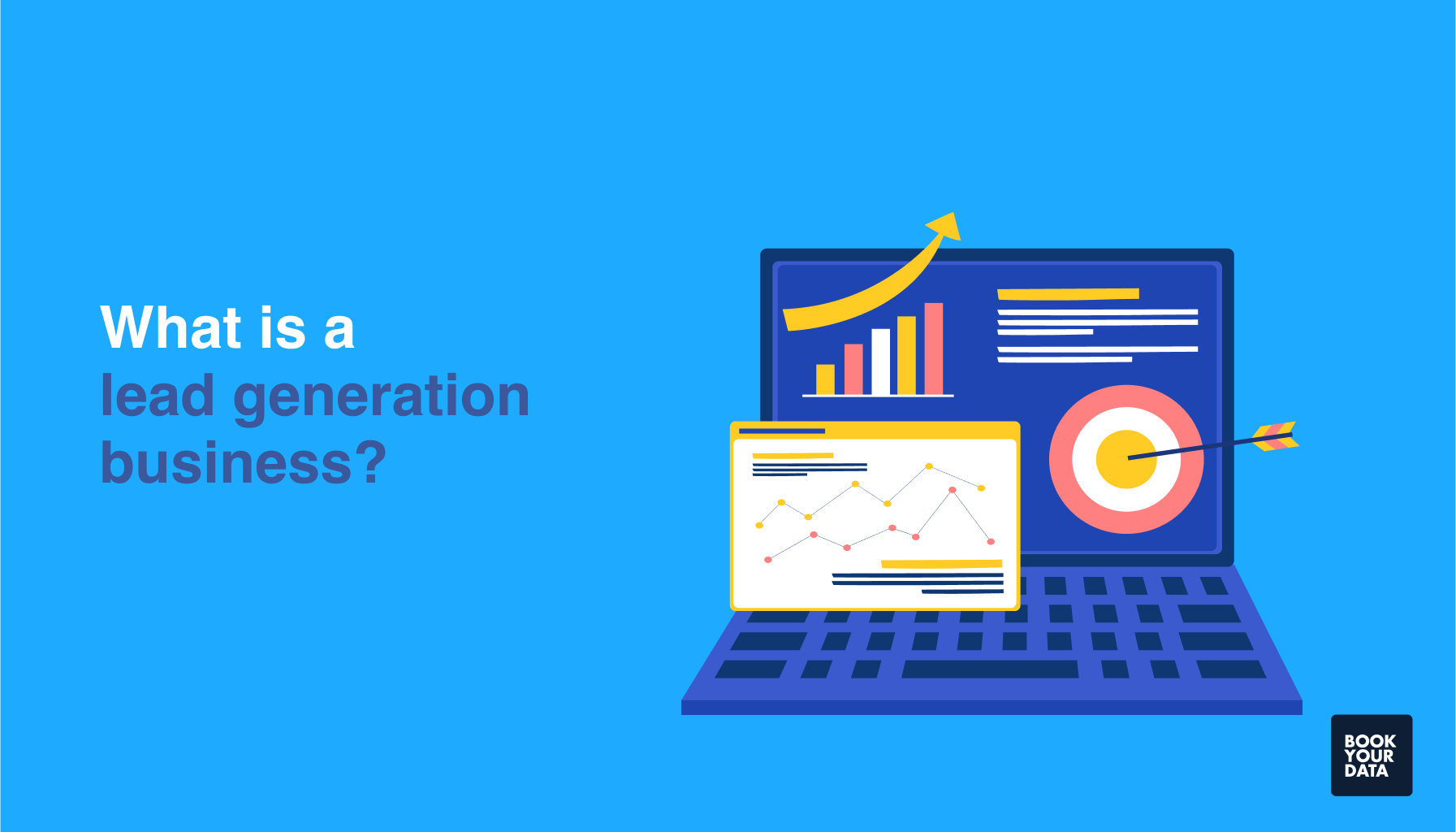 What is a lead generation business?

BOOK YOUR DATA